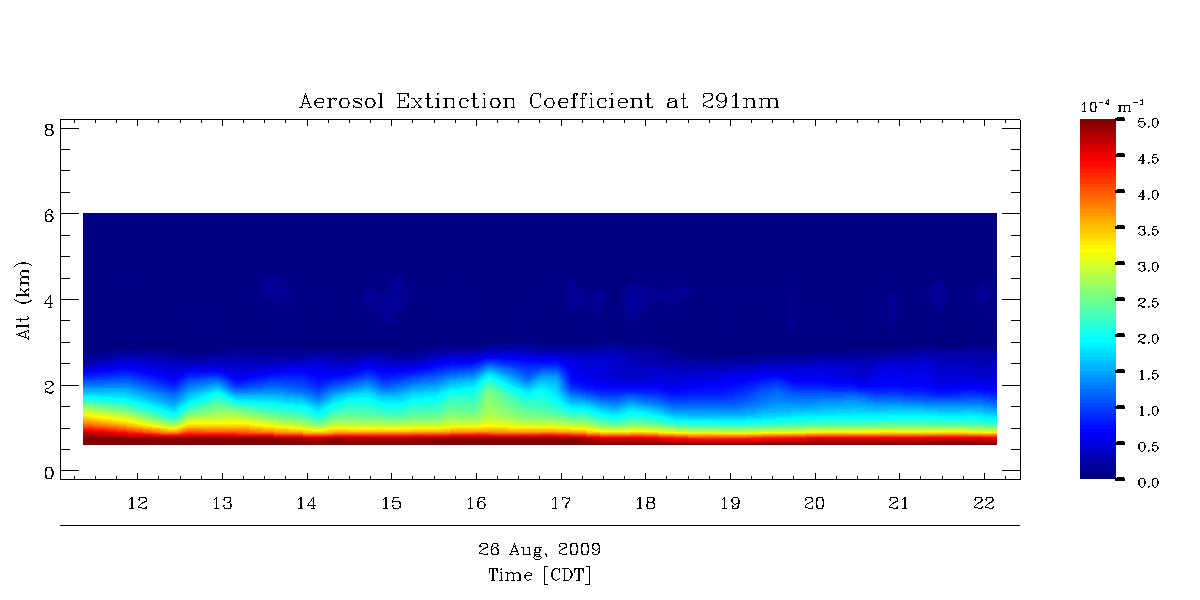 Aerosol Extinction Coefficient at 291nm

Alt (km)

8
6
4
2
0

12 13 14 15 16 17 18 19 20 21 22

26 Aug, 2009
Time [CDT]

$10^{-4}$ $m^{-1}$
5.0
4.5
4.0
3.5
3.0
2.5
2.0
1.5
1.0
0.5
0.0